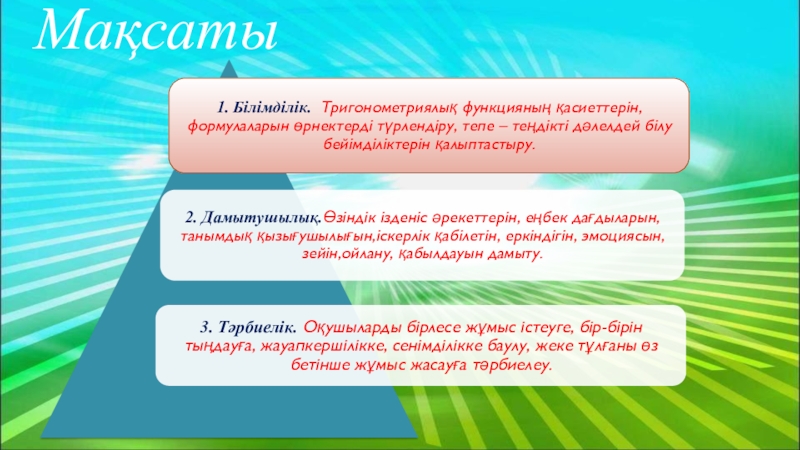 Мақсаты

1. Білімділік. Тригонометриялық функцияның қасиеттерін, формулаларын өрнектерді түрлендіру, тепе – теңдікті дәлелдей білу бейімділіктерін қалыптастыру.

2. Дамытушылық.Өзіндік ізденіс әрекеттерін, еңбек дағдыларын, танымдық қызығушылығын,іскерлік қабілетін, еркіндігін, эмоциясын, зейін,ойлану, қабылдауын дамыту.

3. Тәрбиелік. Оқушыларды бірлесе жұмыс істеуге, бір-бірін тыңдауға, жауапкершілікке, сенімділікке баулу, жеке тұлғаны өз бетінше жұмыс жасауға тәрбиелеу.